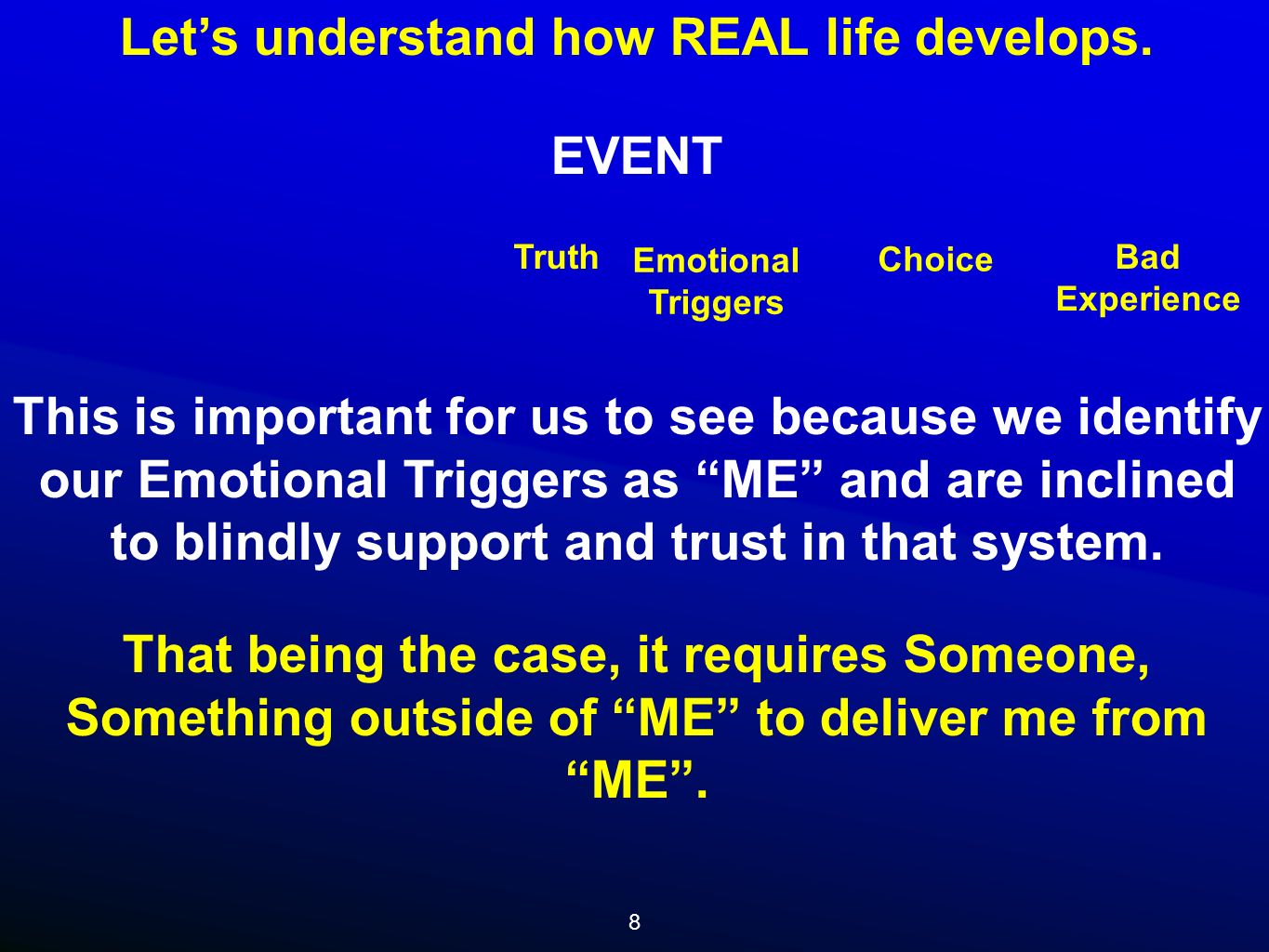 Let’s understand how REAL life develops.

EVENT

Truth

Emotional Triggers

Choice

Bad Experience

This is important for us to see because we identify our Emotional Triggers as “ME” and are inclined to blindly support and trust in that system.

That being the case, it requires Someone, Something outside of “ME” to deliver me from “ME”.

8